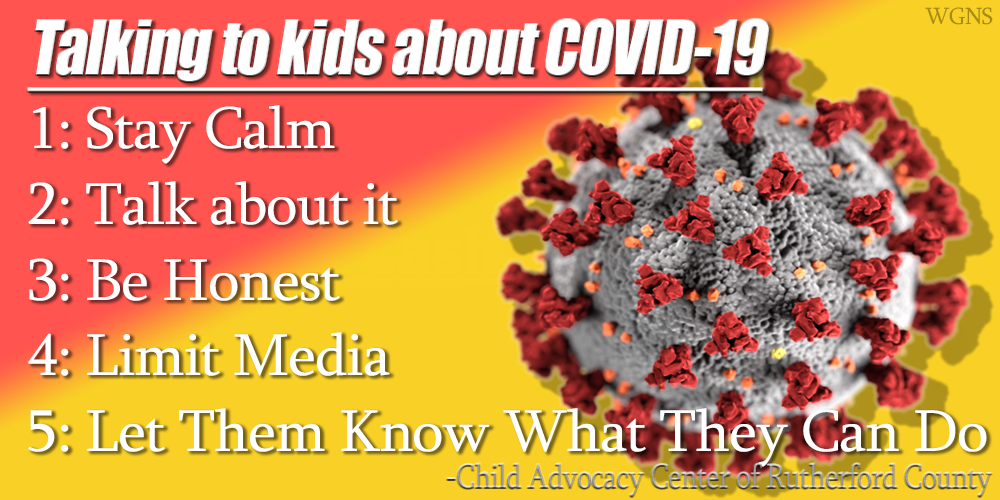 WGNS

Talking to kids about COVID-19

1: Stay Calm

2: Talk about it

3: Be Honest

4: Limit Media

5: Let Them Know What They Can Do

-Child Advocacy Center of Rutherford County